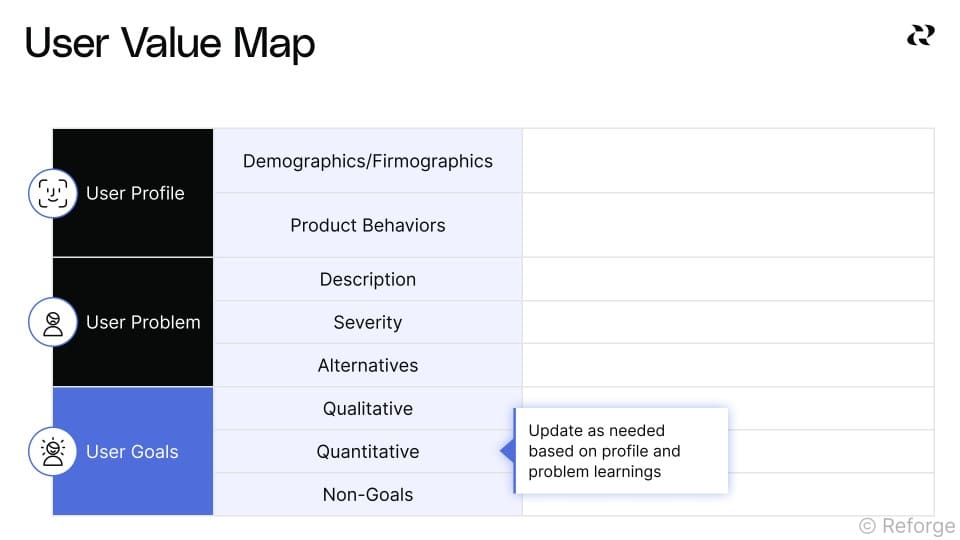 User Value Map

| | | |
|---|---|---|
| User Profile | Demographics/Firmographics | |
| | Product Behaviors | |
| User Problem | Description | |
| | Severity | |
| | Alternatives | |
| User Goals | Qualitative | |
| | Quantitative | |
| | Non-Goals | |

Update as needed based on profile and problem learnings

© Reforge